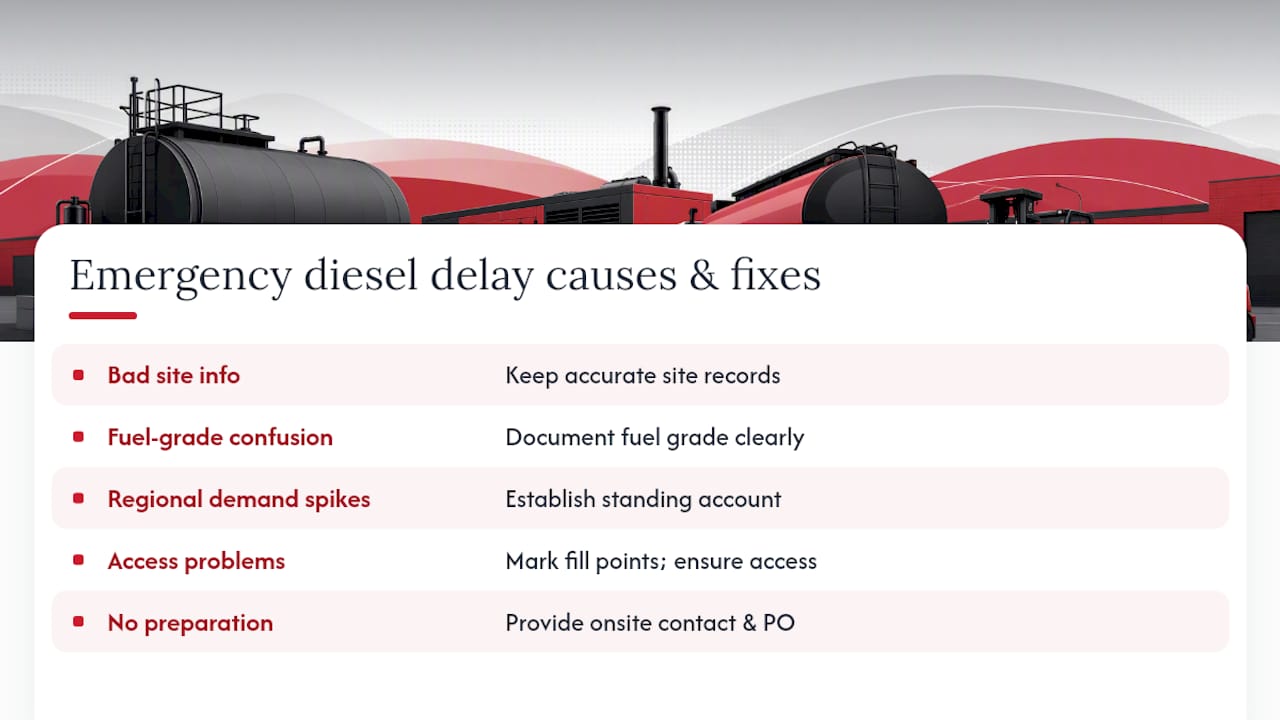 Emergency diesel delay causes & fixes

| | |
|---|---|
| Bad site info | Keep accurate site records |
| Fuel-grade confusion | Document fuel grade clearly |
| Regional demand spikes | Establish standing account |
| Access problems | Mark fill points; ensure access |
| No preparation | Provide onsite contact & PO |